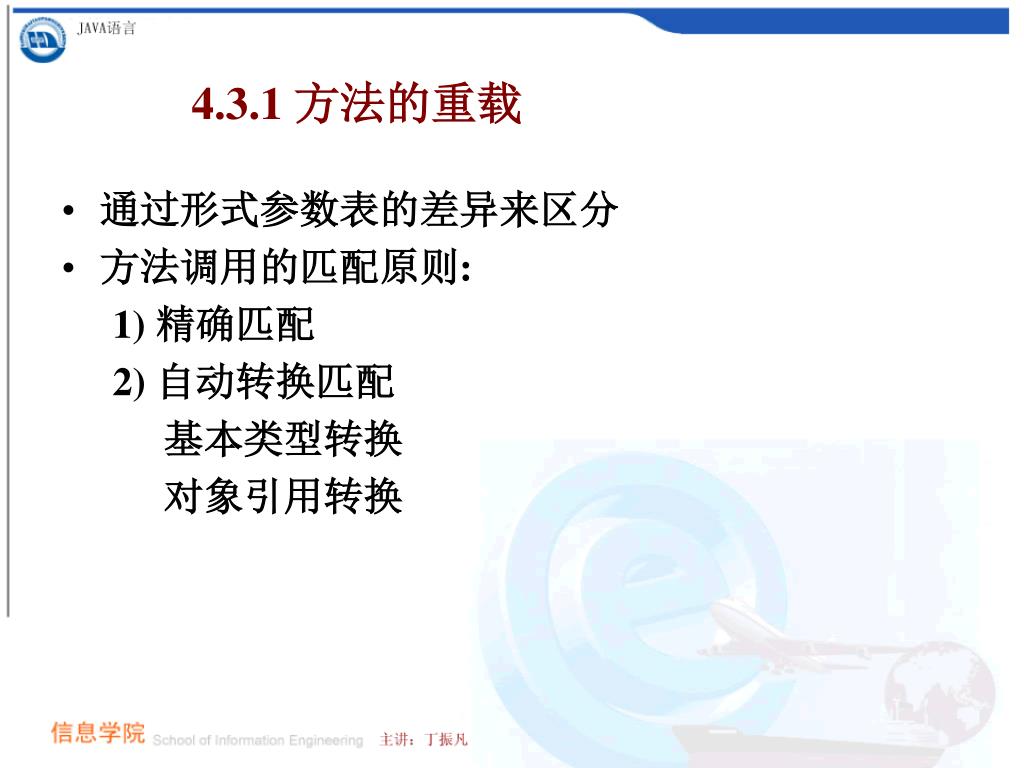 JAVA语言

4.3.1 方法的重载

• 通过形式参数表的差异来区分
• 方法调用的匹配原则:
1) 精确匹配
2) 自动转换匹配
基本类型转换
对象引用转换

信息学院 School of Information Engineering 主讲：丁振凡